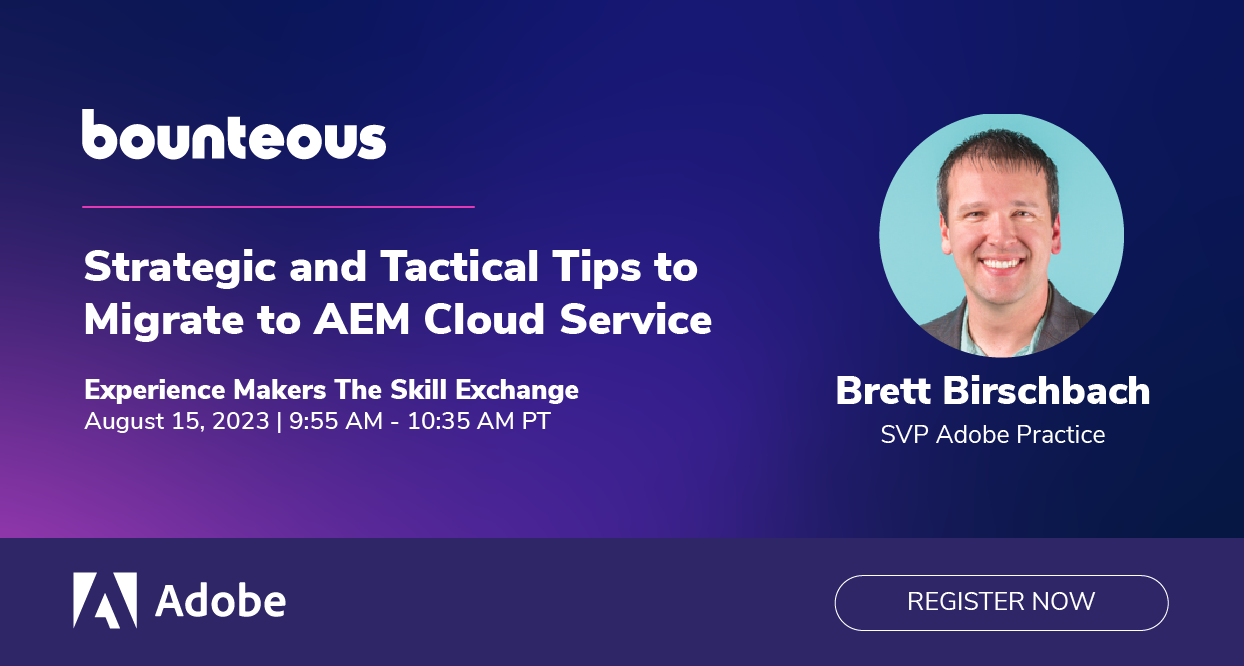 bounteous

Strategic and Tactical Tips to Migrate to AEM Cloud Service

Experience Makers The Skill Exchange
August 15, 2023 | 9:55 AM - 10:35 AM PT

Brett Birschbach
SVP Adobe Practice

Adobe

REGISTER NOW